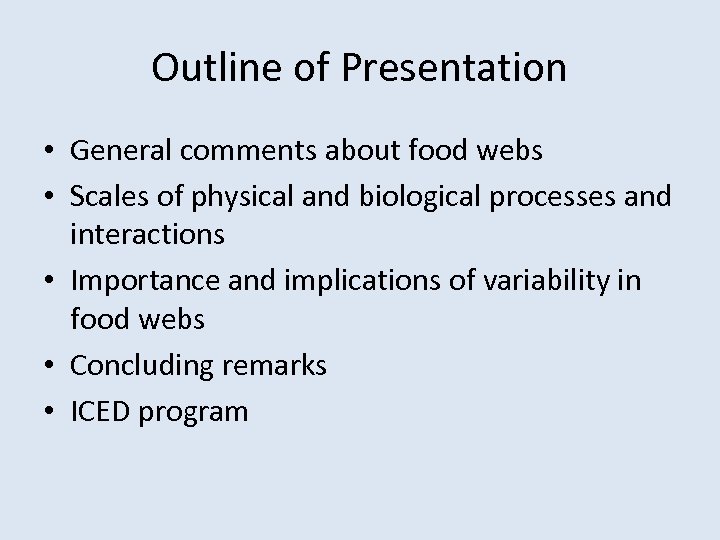 Outline of Presentation

• General comments about food webs
• Scales of physical and biological processes and interactions
• Importance and implications of variability in food webs
• Concluding remarks
• ICED program